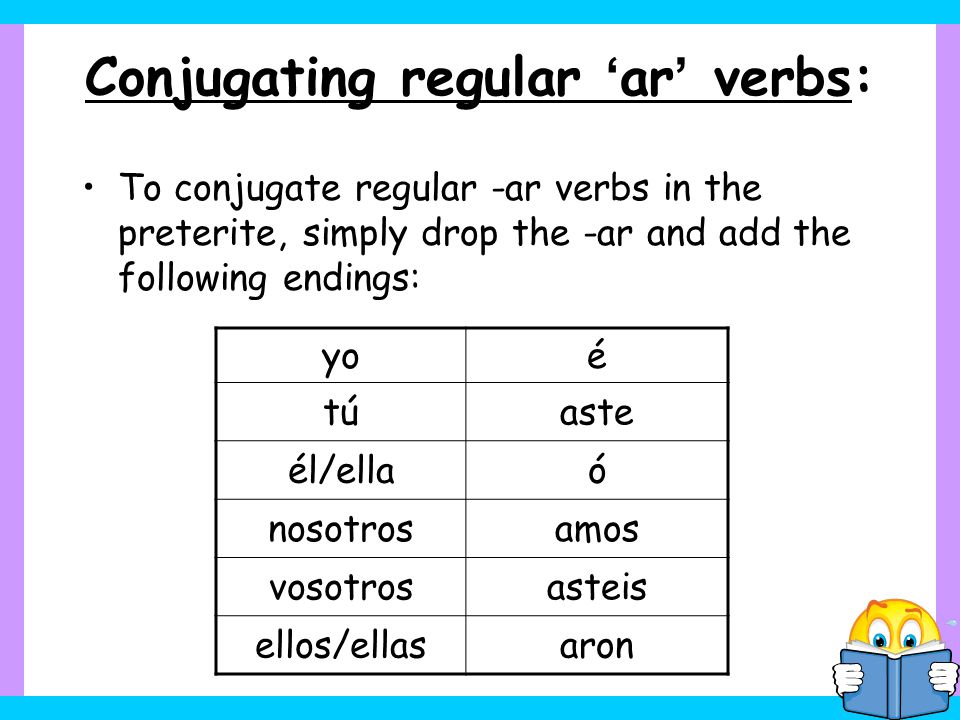 Conjugating regular ‘ar’ verbs:

• To conjugate regular -ar verbs in the preterite, simply drop the -ar and add the following endings:

| yo | é |
|---|---|
| tú | aste |
| él/ella | ó |
| nosotros | amos |
| vosotros | asteis |
| ellos/ellas | aron |